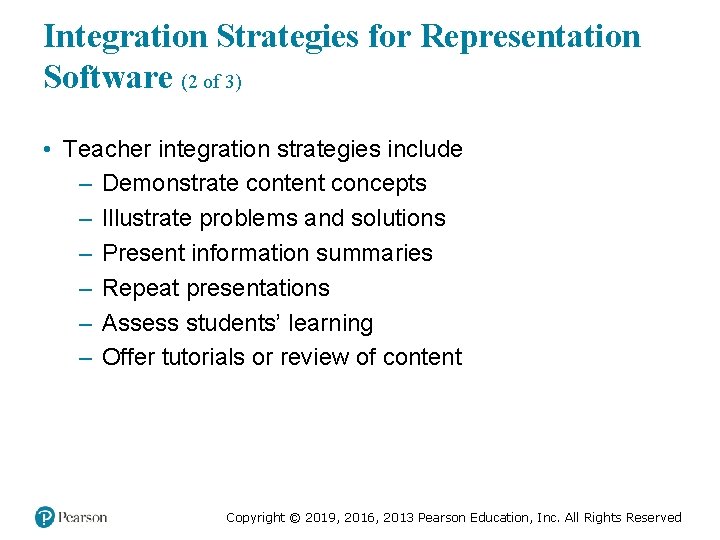 Integration Strategies for Representation Software (2 of 3)

• Teacher integration strategies include
 – Demonstrate content concepts
 – Illustrate problems and solutions
 – Present information summaries
 – Repeat presentations
 – Assess students' learning
 – Offer tutorials or review of content

Pearson

Copyright © 2019, 2016, 2013 Pearson Education, Inc. All Rights Reserved